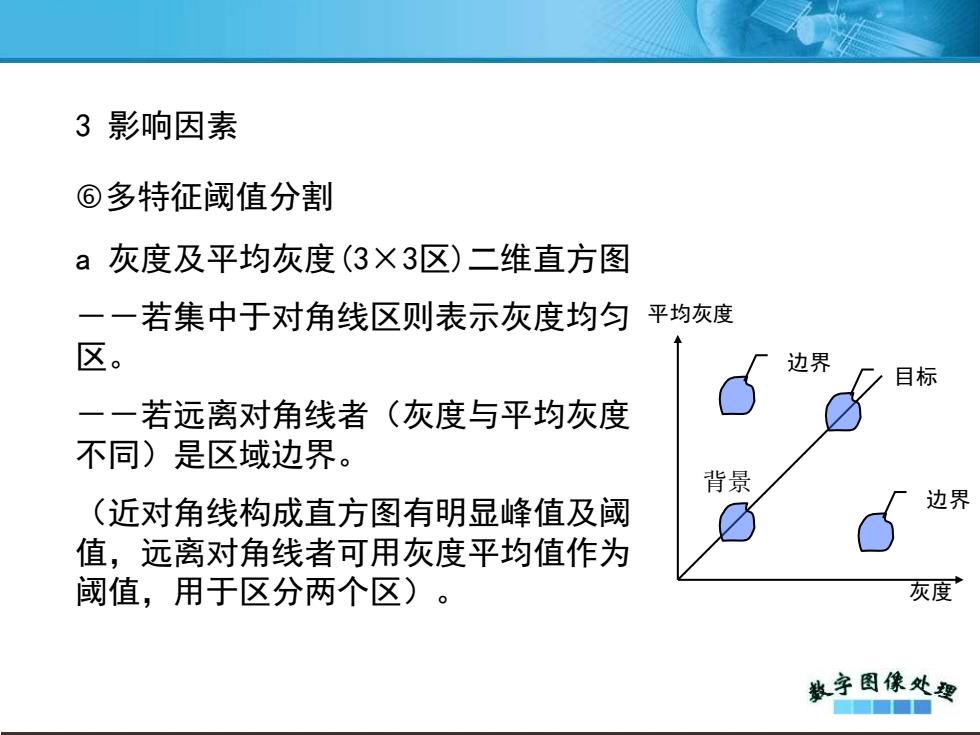 3 影响因素

⑥多特征阈值分割

a 灰度及平均灰度(3×3区)二维直方图

——若集中于对角线区则表示灰度均匀区。

——若远离对角线者（灰度与平均灰度不同）是区域边界。

（近对角线构成直方图有明显峰值及阈值，远离对角线者可用灰度平均值作为阈值，用于区分两个区）。

平均灰度

边界

目标

背景

边界

灰度

数字图像处理